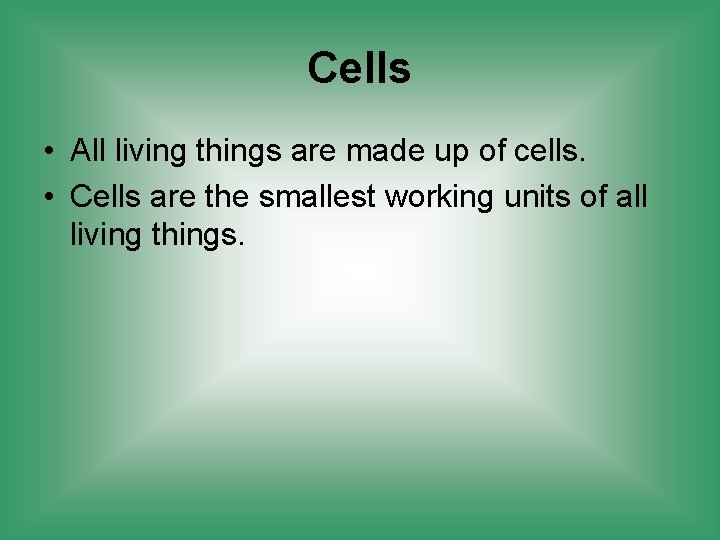 Cells

• All living things are made up of cells.
• Cells are the smallest working units of all living things.